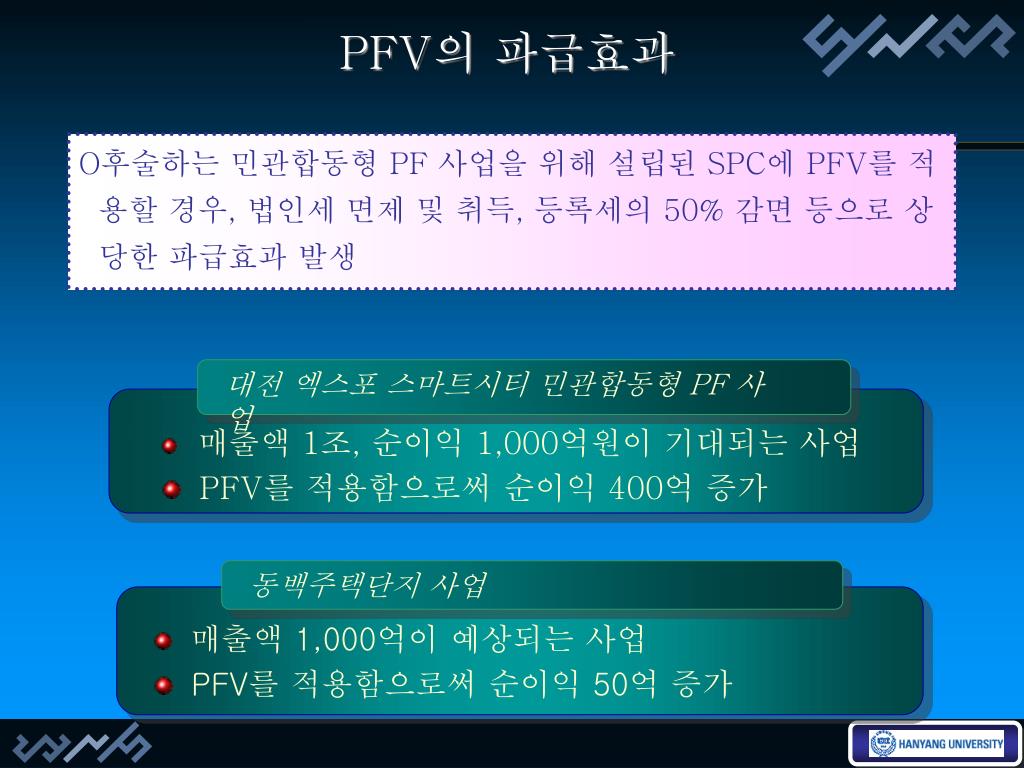 PFV의 파급효과

O후술하는 민관합동형 PF 사업을 위해 설립된 SPC에 PFV를 적용할 경우, 법인세 면제 및 취득, 등록세의 50% 감면 등으로 상당한 파급효과 발생

대전 엑스포 스마트시티 민관합동형 PF 사업

매출액 1조, 순이익 1,000억원이 기대되는 사업

PFV를 적용함으로써 순이익 400억 증가

동백주택단지 사업

매출액 1,000억이 예상되는 사업

PFV를 적용함으로써 순이익 50억 증가

HANYANG UNIVERSITY